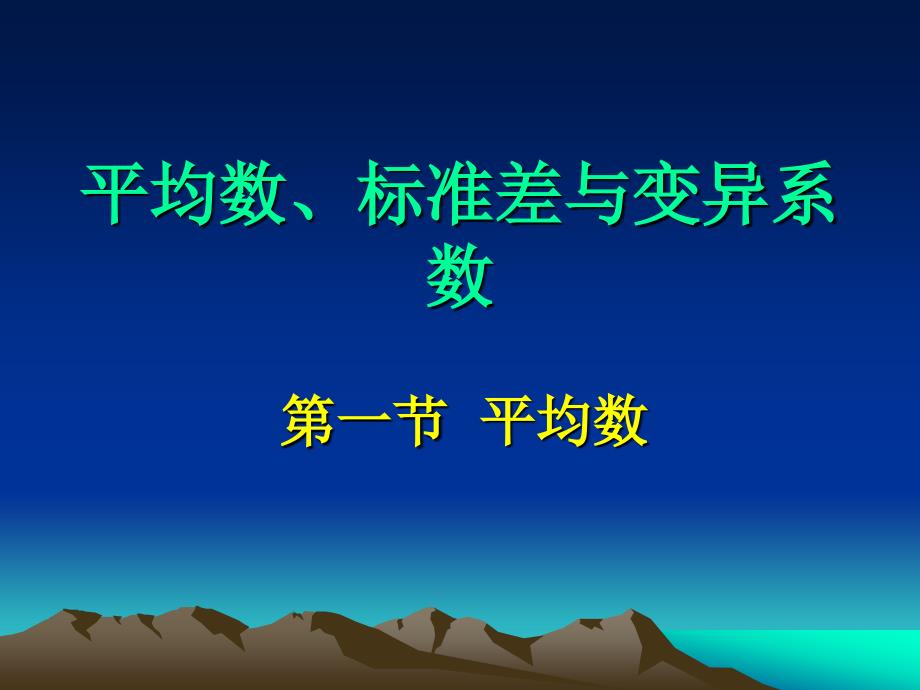 平均数、标准差与变异系数

第一节 平均数